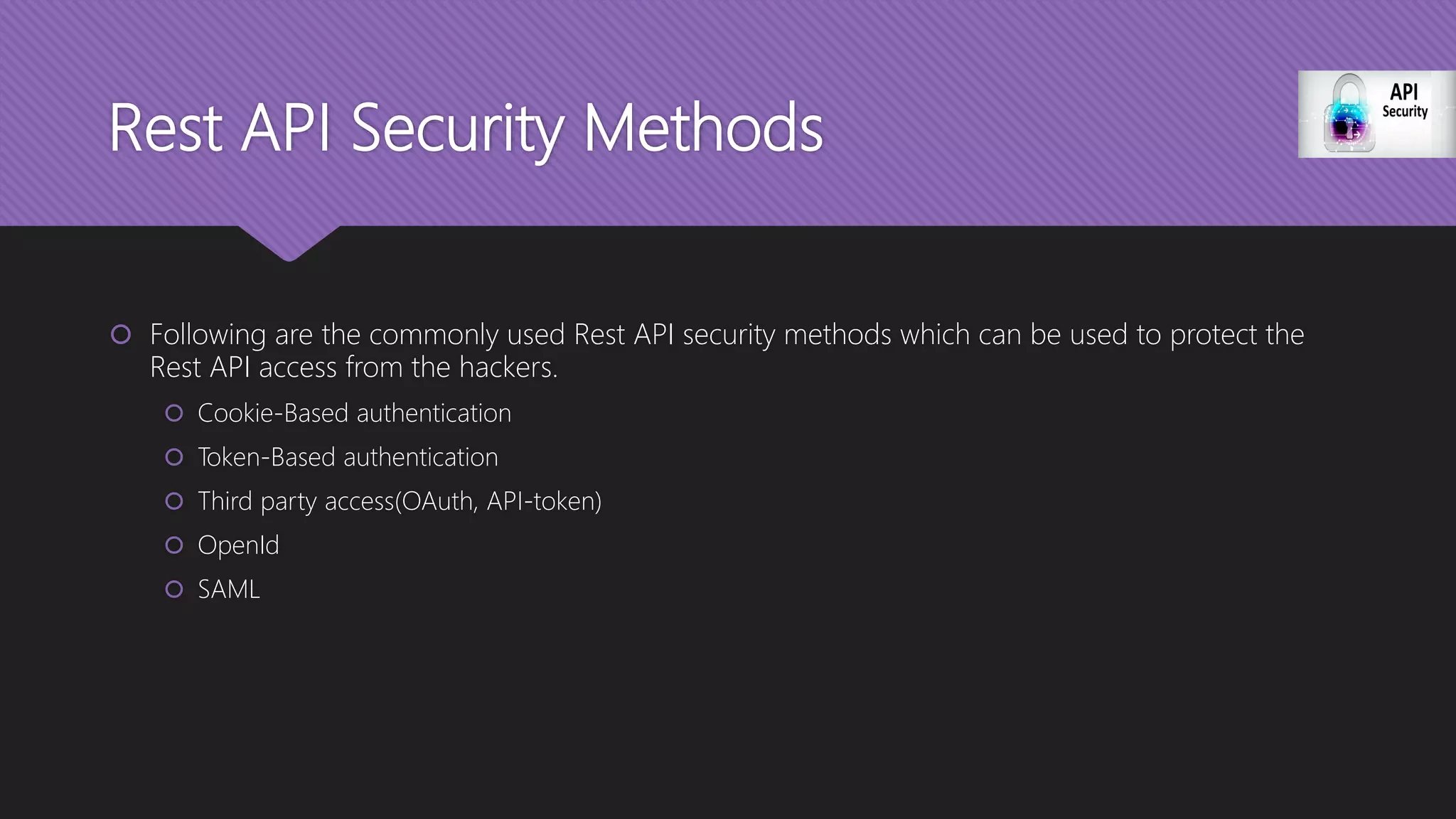 Rest API Security Methods

API Security

Following are the commonly used Rest API security methods which can be used to protect the Rest API access from the hackers.

Cookie-Based authentication

Token-Based authentication

Third party access(OAuth, API-token)

OpenId

SAML